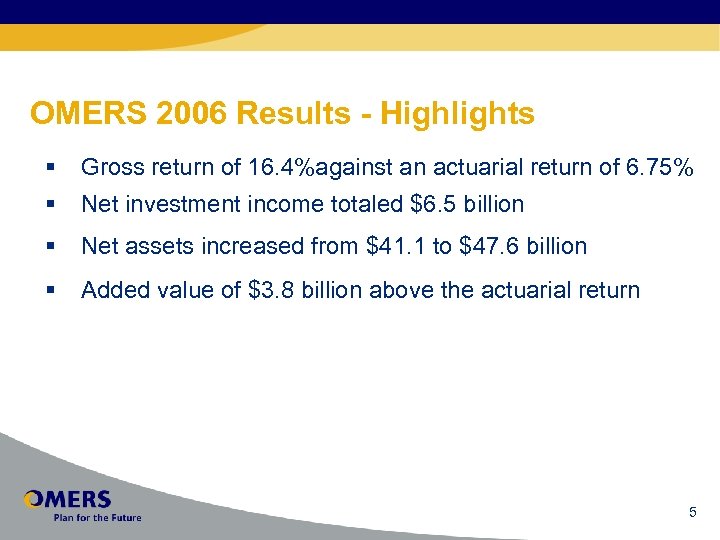 OMERS 2006 Results - Highlights

▪ Gross return of 16.4%against an actuarial return of 6.75%
▪ Net investment income totaled \$6.5 billion
▪ Net assets increased from \$41.1 to \$47.6 billion
▪ Added value of \$3.8 billion above the actuarial return

OMERS
Plan for the Future

5